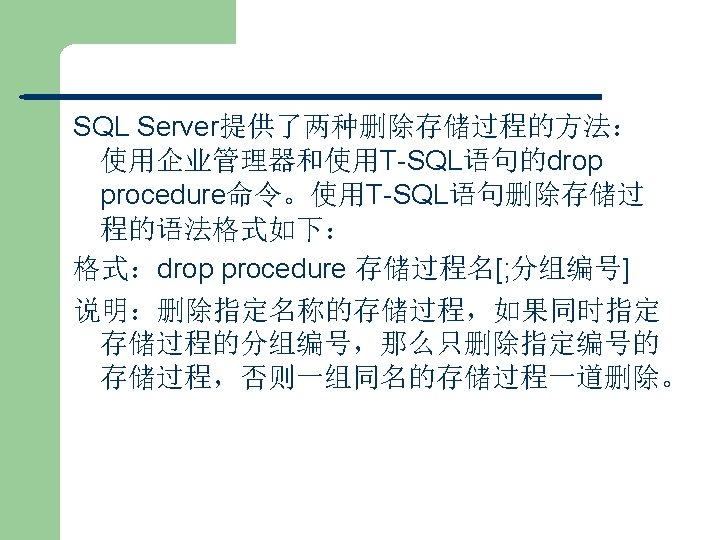 SQL Server提供了两种删除存储过程的方法：使用企业管理器和使用T-SQL语句的drop procedure命令。使用T-SQL语句删除存储过程的语法格式如下：

格式：drop procedure 存储过程名[;分组编号]

说明：删除指定名称的存储过程，如果同时指定存储过程的分组编号，那么只删除指定编号的存储过程，否则一组同名的存储过程一道删除。